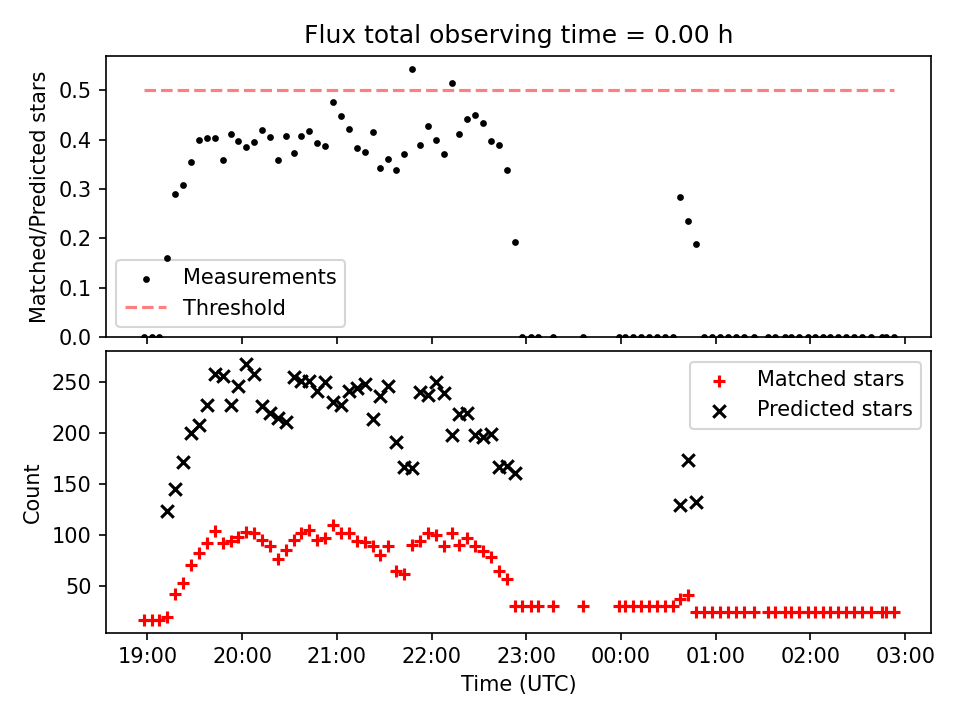 Flux total observing time = 0.00 h

Matched/Predicted stars

0.5
0.4
0.3
0.2
0.1
0.0

Measurements
Threshold

Count

250
200
150
100
50

Matched stars
Predicted stars

19:00 20:00 21:00 22:00 23:00 00:00 01:00 02:00 03:00

Time (UTC)